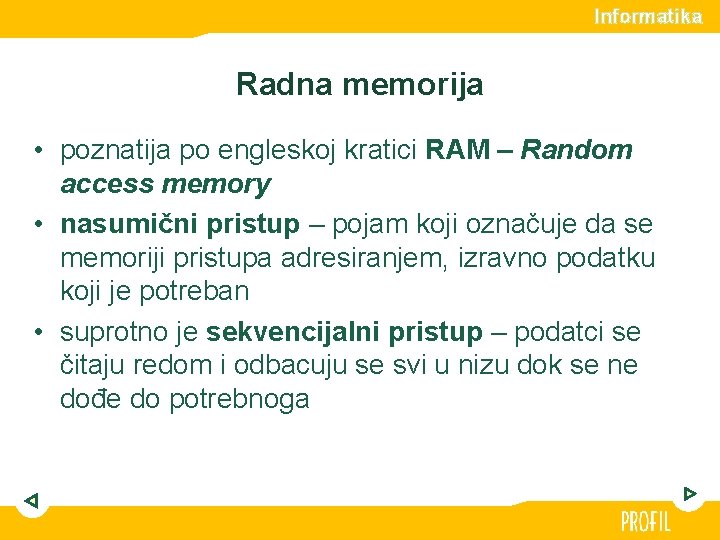 Informatika

Radna memorija

• poznatija po engleskoj kratici RAM – Random access memory
• nasumični pristup – pojam koji označuje da se memoriji pristupa adresiranjem, izravno podatku koji je potreban
• suprotno je sekvencijalni pristup – podatci se čitaju redom i odbacuju se svi u nizu dok se ne dođe do potrebnoga

PROFIL